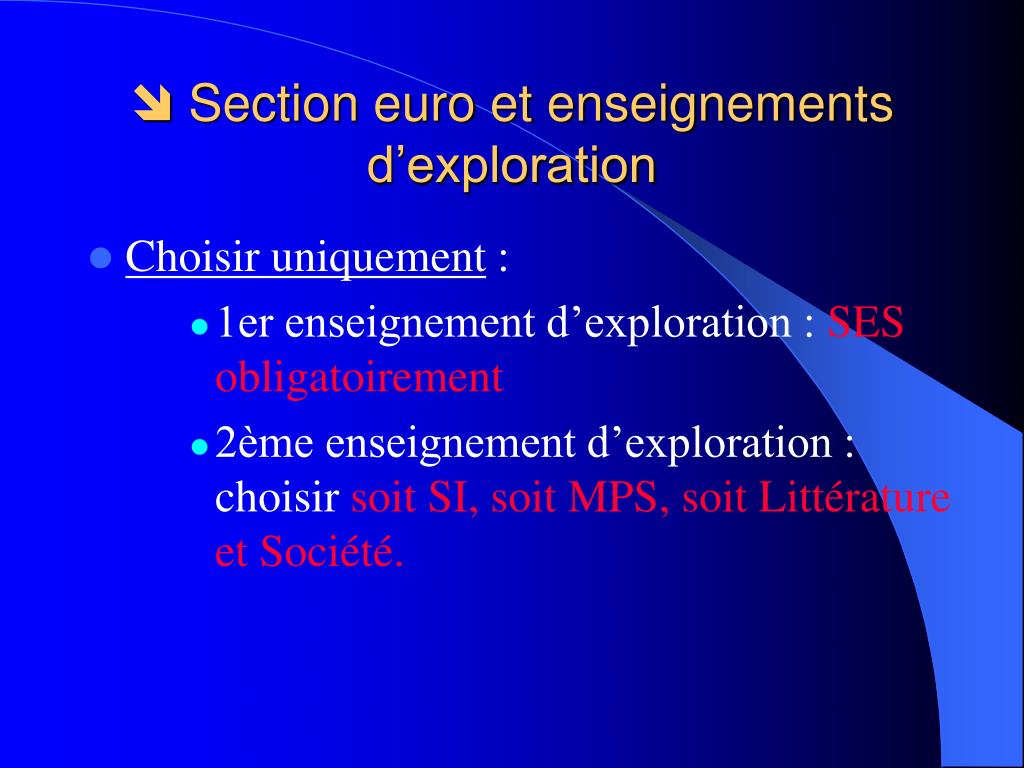 ➔ Section euro et enseignements d’exploration

Choisir uniquement :

1er enseignement d’exploration : SES obligatoirement

2ème enseignement d’exploration : choisir soit SI, soit MPS, soit Littérature et Société.